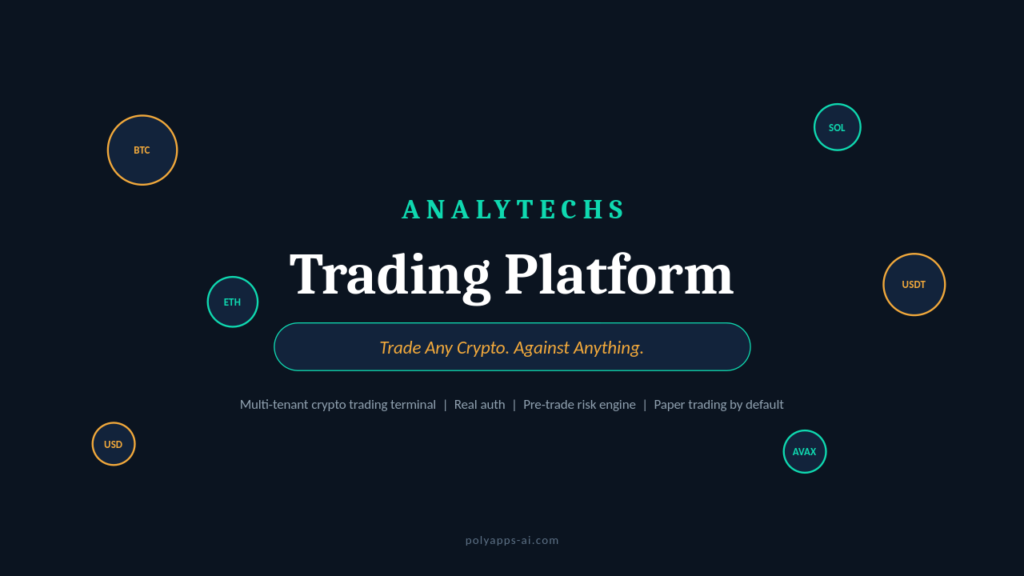 BTC

SOL

ANALYTECHS

Trading Platform

ETH

USDT

Trade Any Crypto. Against Anything.

Multi-tenant crypto trading terminal | Real auth | Pre-trade risk engine | Paper trading by default

USD

AVAX

polyapps-ai.com